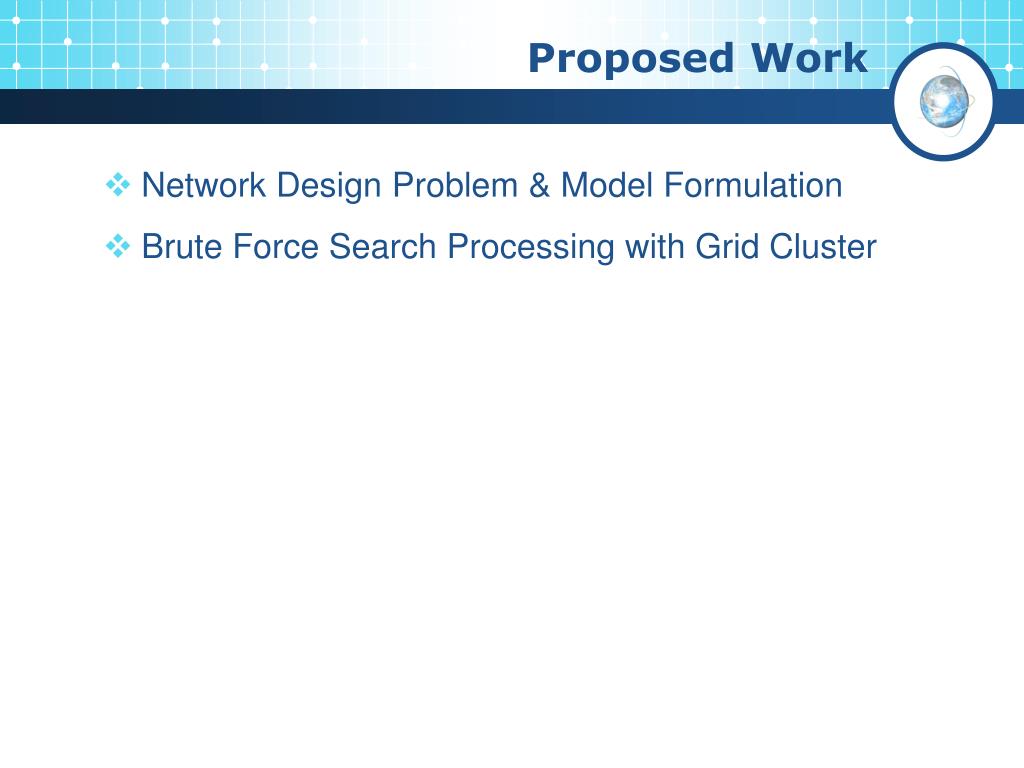 Proposed Work

❖ Network Design Problem & Model Formulation

❖ Brute Force Search Processing with Grid Cluster